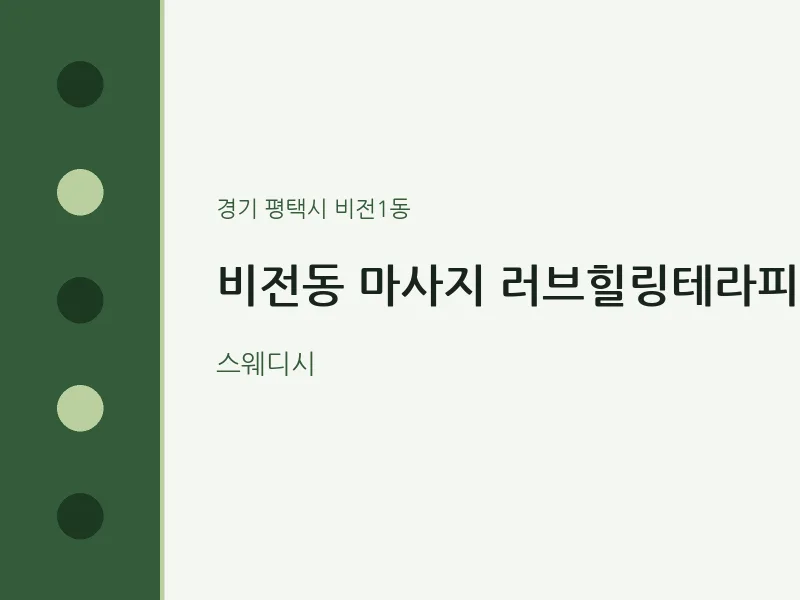 경기 평택시 비전1동

비전동 마사지 러브힐링테라피

스웨디시